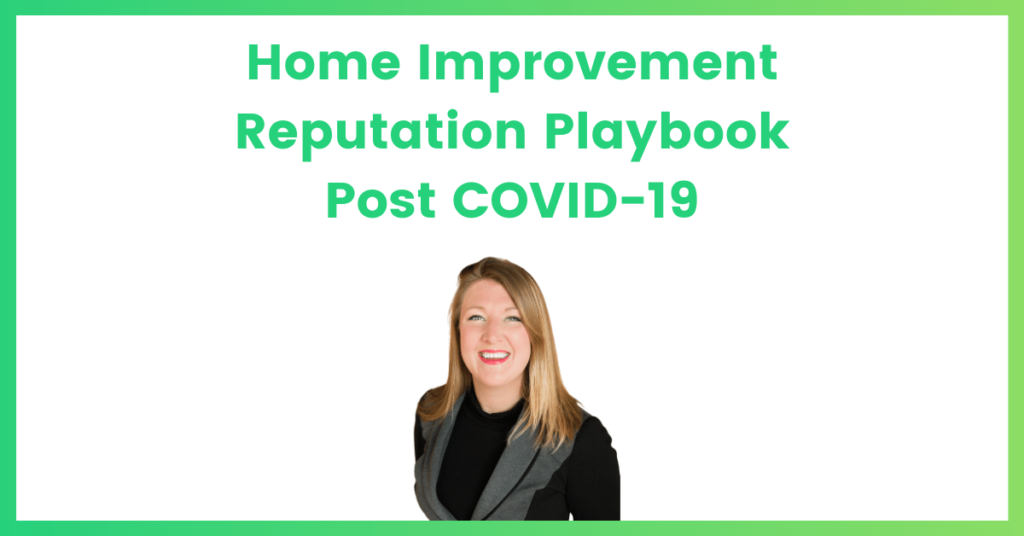 Home Improvement
Reputation Playbook
Post COVID-19